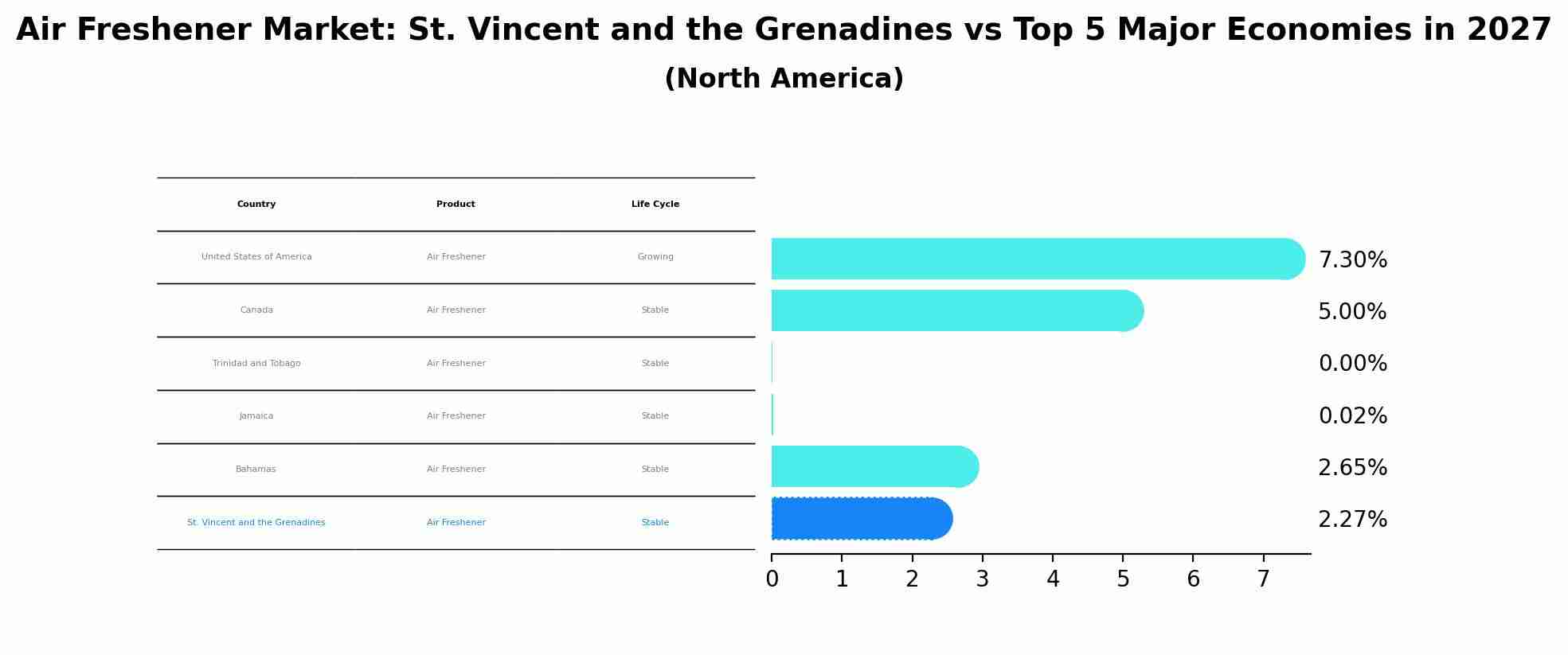 Air Freshener Market: St. Vincent and the Grenadines vs Top 5 Major Economies in 2027
(North America)

| Country | Product | Life Cycle |
|---|---|---|
| United States of America | Air Freshener | Growing |
| Canada | Air Freshener | Stable |
| Trinidad and Tobago | Air Freshener | Stable |
| Jamaica | Air Freshener | Stable |
| Bahamas | Air Freshener | Stable |
| St. Vincent and the Grenadines | Air Freshener | Stable |

7.30%
5.00%
0.00%
0.02%
2.65%
2.27%

0 1 2 3 4 5 6 7